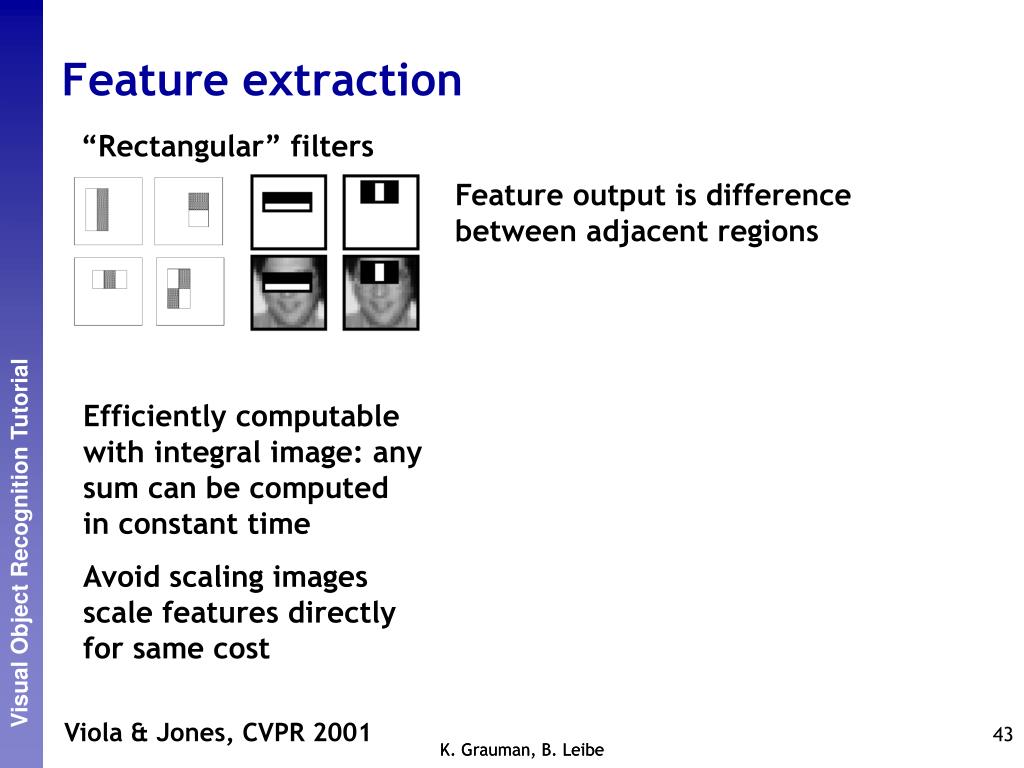 Visual Object Recognition Tutorial

Feature extraction

“Rectangular” filters

Feature output is difference between adjacent regions

Efficiently computable with integral image: any sum can be computed in constant time

Avoid scaling images scale features directly for same cost

Viola & Jones, CVPR 2001

K. Grauman, B. Leibe

43